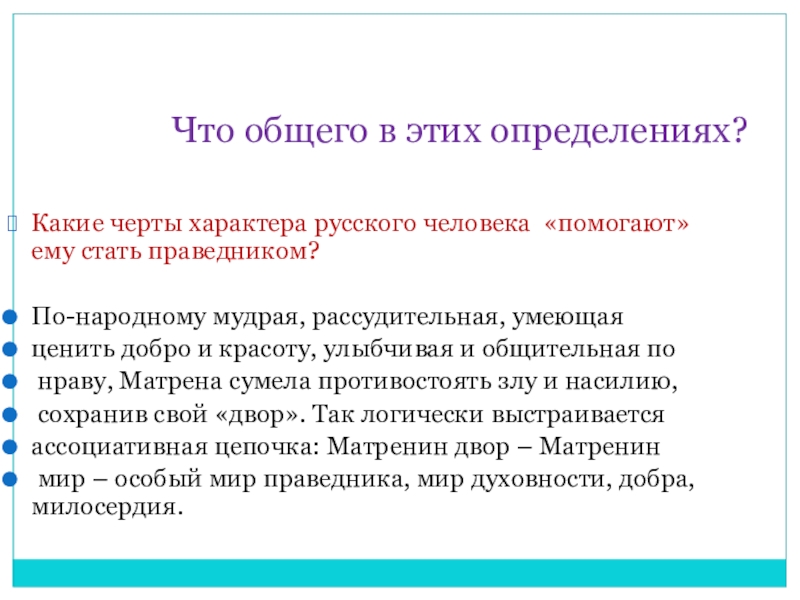 Что общего в этих определениях?

Какие черты характера русского человека «помогают» ему стать праведником?

По-народному мудрая, рассудительная, умеющая
ценить добро и красоту, улыбчивая и общительная по
нраву, Матрена сумела противостоять злу и насилию,
сохранив свой «двор». Так логически выстраивается
ассоциативная цепочка: Матренин двор – Матренин
мир – особый мир праведника, мир духовности, добра, милосердия.